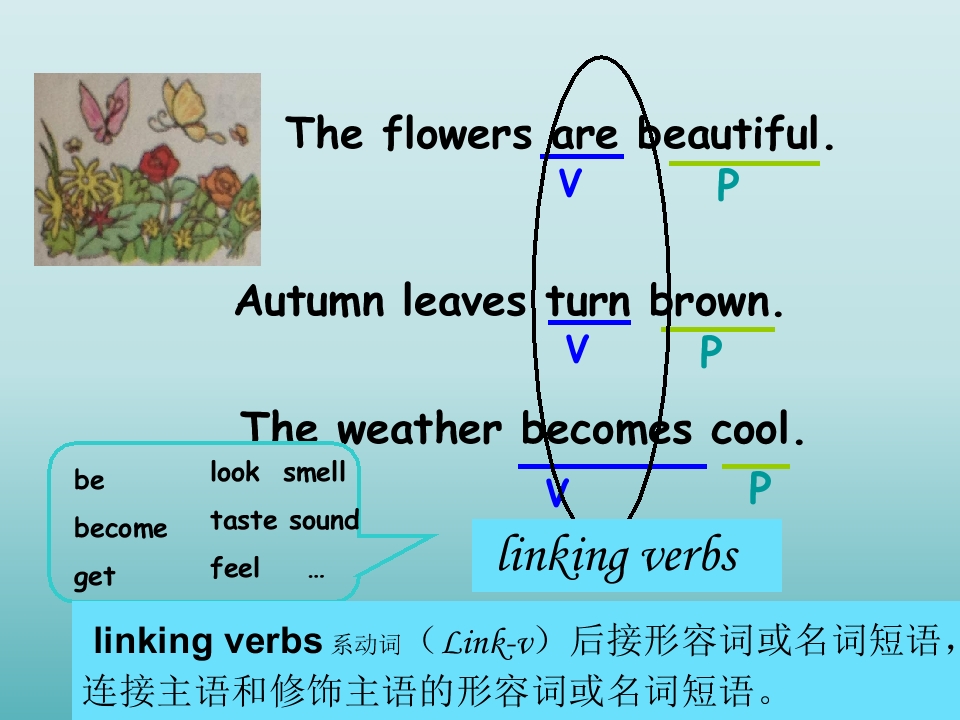 The flowers are beautiful.
V P

Autumn leaves turn brown.
V P

The weather becomes cool.
V P

be
become
get
look smell
taste sound
feel …

linking verbs

linking verbs 系动词（Link-v）后接形容词或名词短语，连接主语和修饰主语的形容词或名词短语。